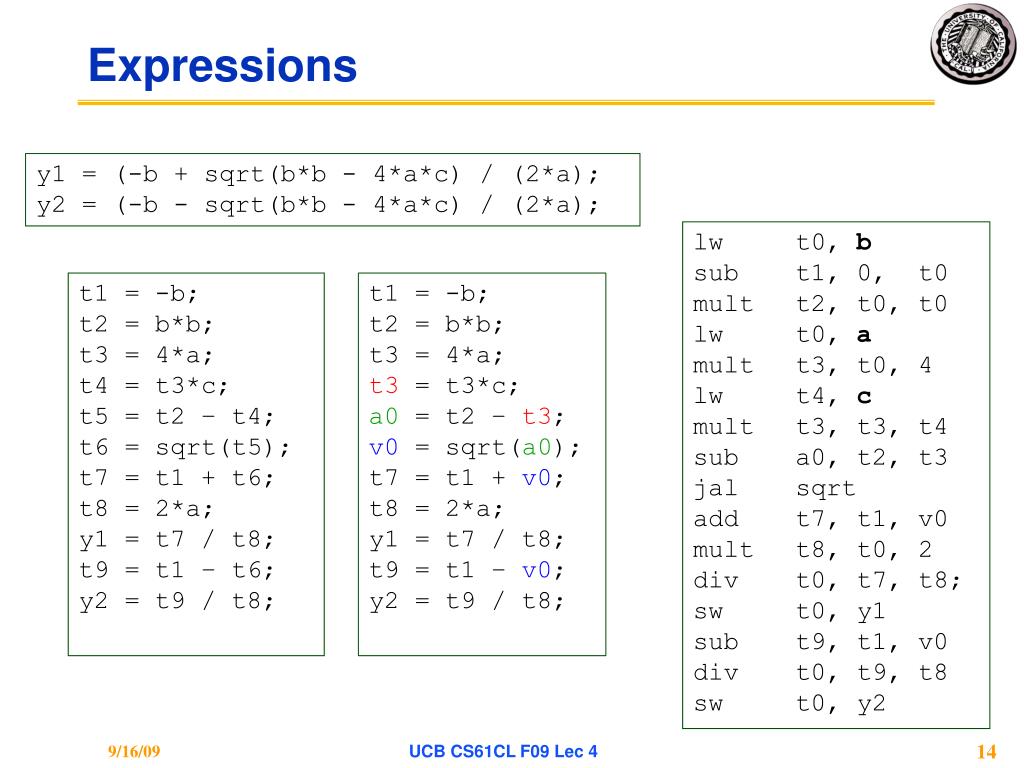 Expressions

y1 = (-b + sqrt(b*b - 4*a*c) / (2*a);
y2 = (-b - sqrt(b*b - 4*a*c) / (2*a);

t1 = -b;
t2 = b*b;
t3 = 4*a;
t4 = t3*c;
t5 = t2 – t4;
t6 = sqrt(t5);
t7 = t1 + t6;
t8 = 2*a;
y1 = t7 / t8;
t9 = t1 – t6;
y2 = t9 / t8;

t1 = -b;
t2 = b*b;
t3 = 4*a;
t3 = t3*c;
a0 = t2 – t3;
v0 = sqrt(a0);
t7 = t1 + v0;
t8 = 2*a;
y1 = t7 / t8;
t9 = t1 – v0;
y2 = t9 / t8;

lw t0, b
sub t1, 0, t0
mult t2, t0, t0
lw t0, a
mult t3, t0, 4
lw t4, c
mult t3, t3, t4
sub a0, t2, t3
jal sqrt
add t7, t1, v0
mult t8, t0, 2
div t0, t7, t8;
sw t0, y1
sub t9, t1, v0
div t0, t9, t8
sw t0, y2

9/16/09
UCB CS61CL F09 Lec 4
14